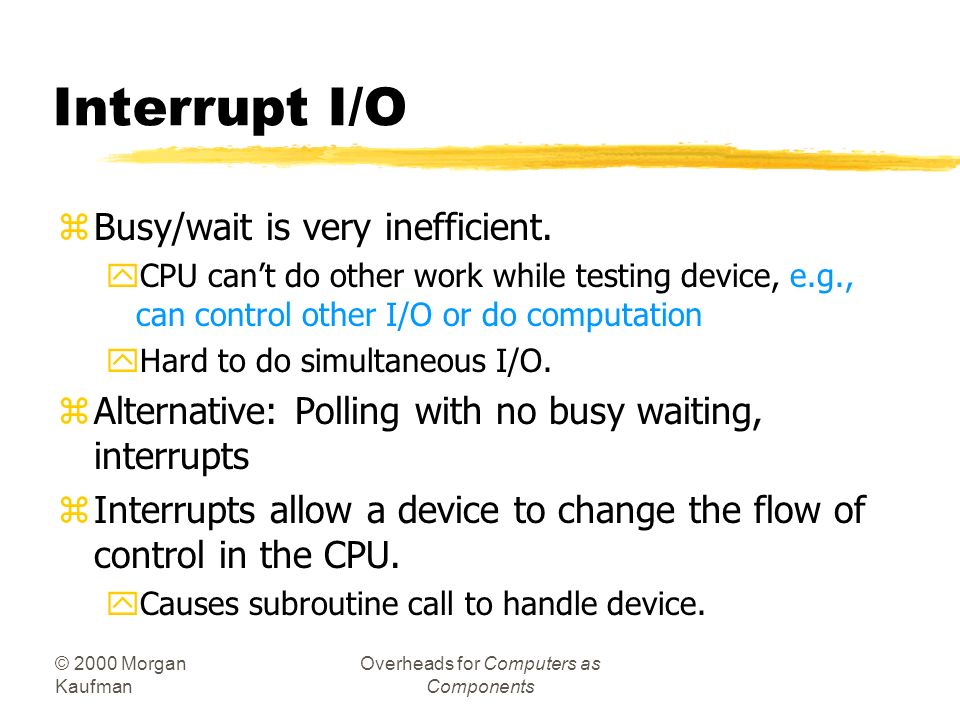 Interrupt I/O

Busy/wait is very inefficient.

CPU can't do other work while testing device, e.g., can control other I/O or do computation

Hard to do simultaneous I/O.

Alternative: Polling with no busy waiting, interrupts

Interrupts allow a device to change the flow of control in the CPU.

Causes subroutine call to handle device.

© 2000 Morgan Kaufman

Overheads for Computers as Components